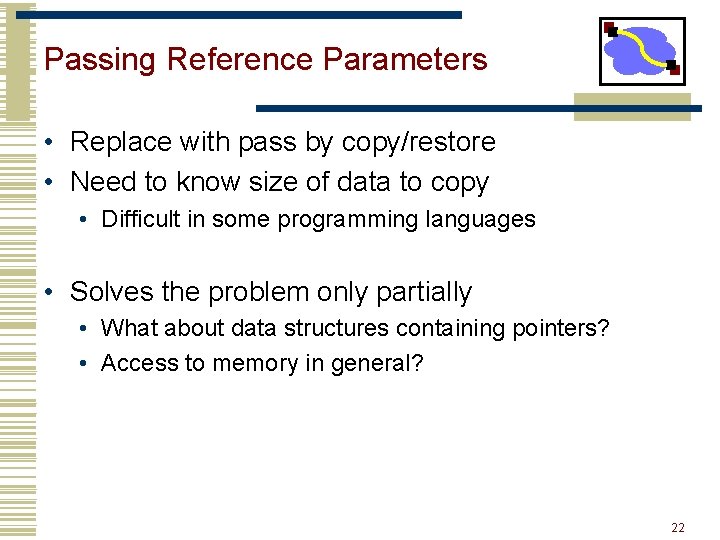 Passing Reference Parameters

• Replace with pass by copy/restore
• Need to know size of data to copy
  • Difficult in some programming languages

• Solves the problem only partially
  • What about data structures containing pointers?
  • Access to memory in general?

22